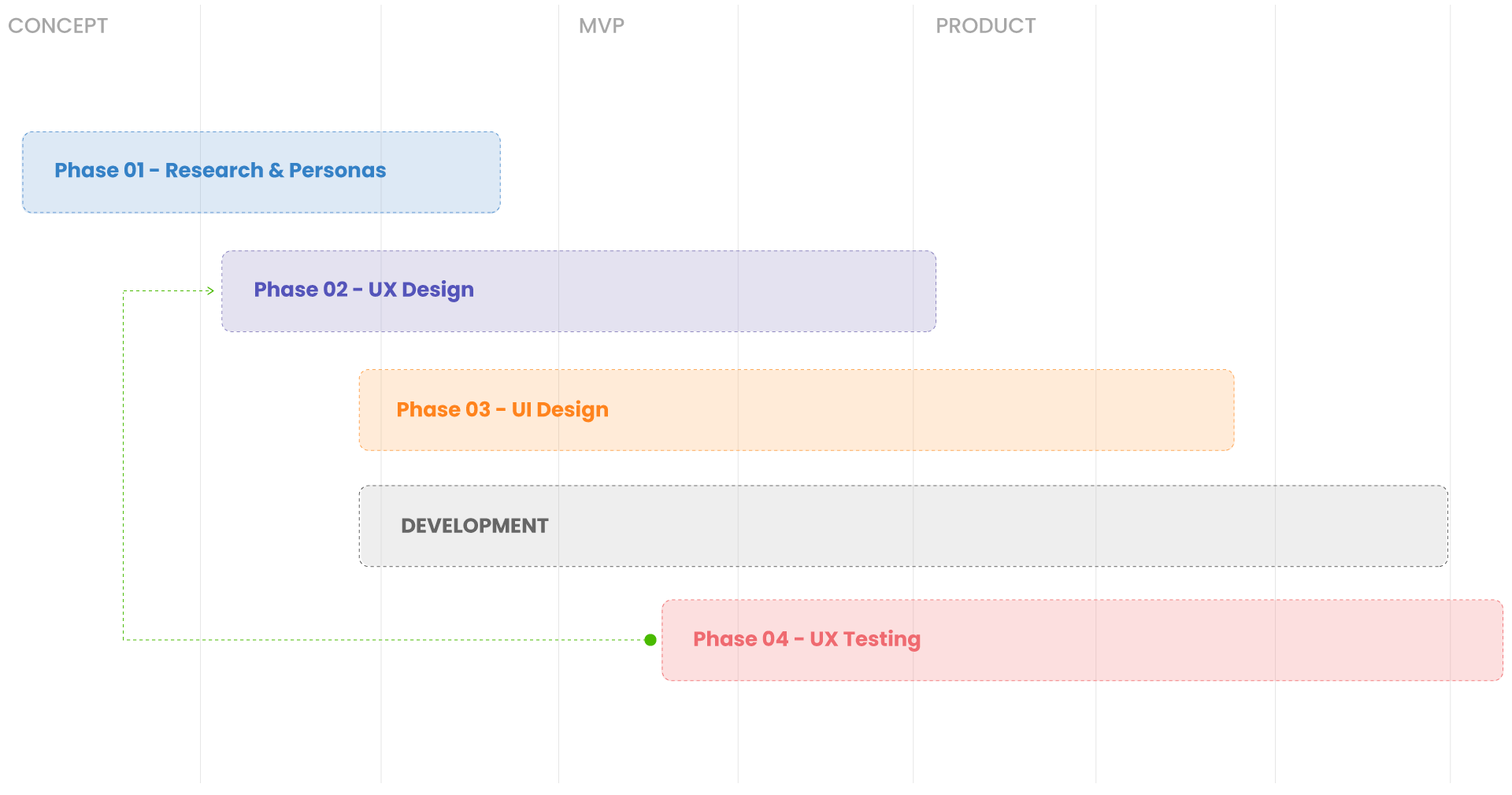 CONCEPT MVP PRODUCT

Phase 01 - Research & Personas

Phase 02 - UX Design

Phase 03 - UI Design

DEVELOPMENT

Phase 04 - UX Testing